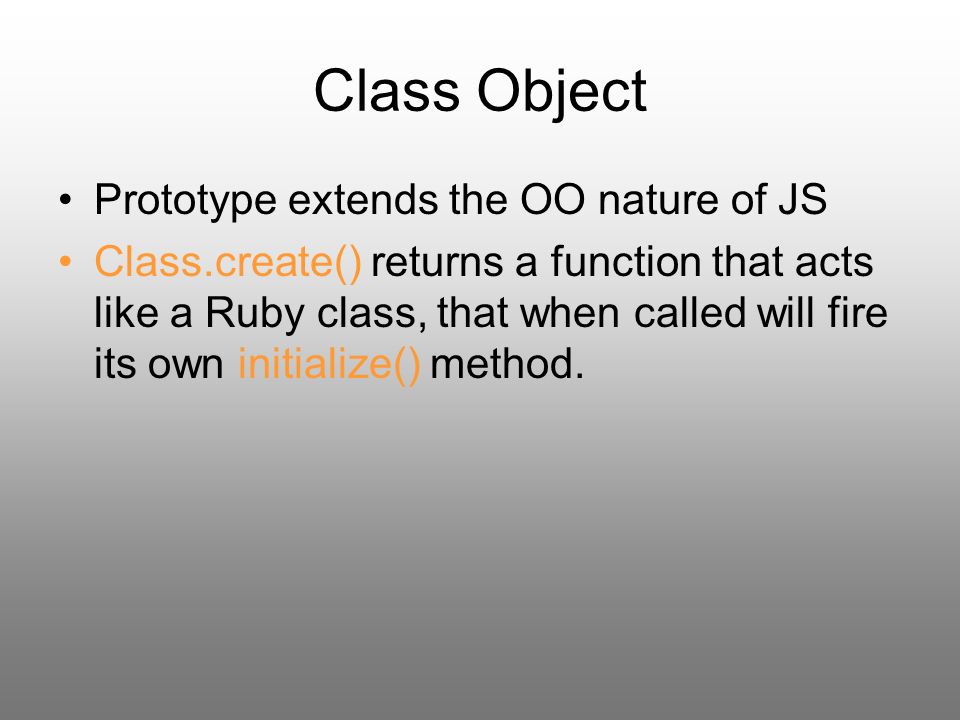 Class Object

• Prototype extends the OO nature of JS
• Class.create() returns a function that acts like a Ruby class, that when called will fire its own initialize() method.